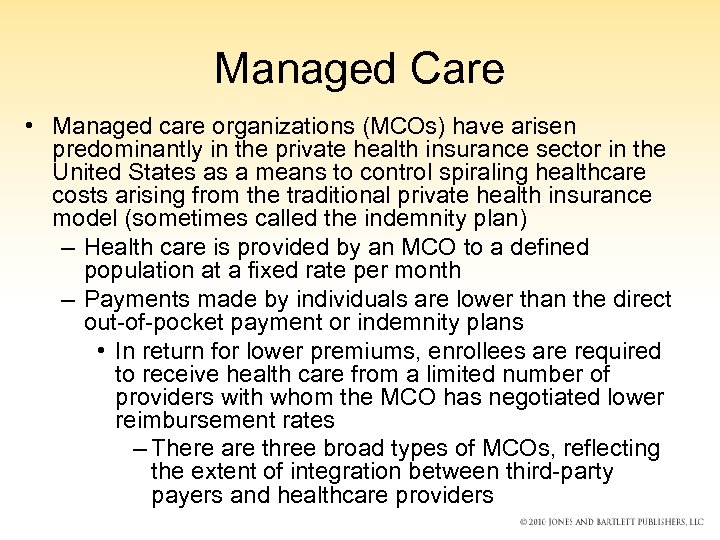 Managed Care

• Managed care organizations (MCOs) have arisen predominantly in the private health insurance sector in the United States as a means to control spiraling healthcare costs arising from the traditional private health insurance model (sometimes called the indemnity plan)

– Health care is provided by an MCO to a defined population at a fixed rate per month

– Payments made by individuals are lower than the direct out-of-pocket payment or indemnity plans

• In return for lower premiums, enrollees are required to receive health care from a limited number of providers with whom the MCO has negotiated lower reimbursement rates

– There are three broad types of MCOs, reflecting the extent of integration between third-party payers and healthcare providers

© 2010 JONES AND BARTLETT PUBLISHERS, LLC